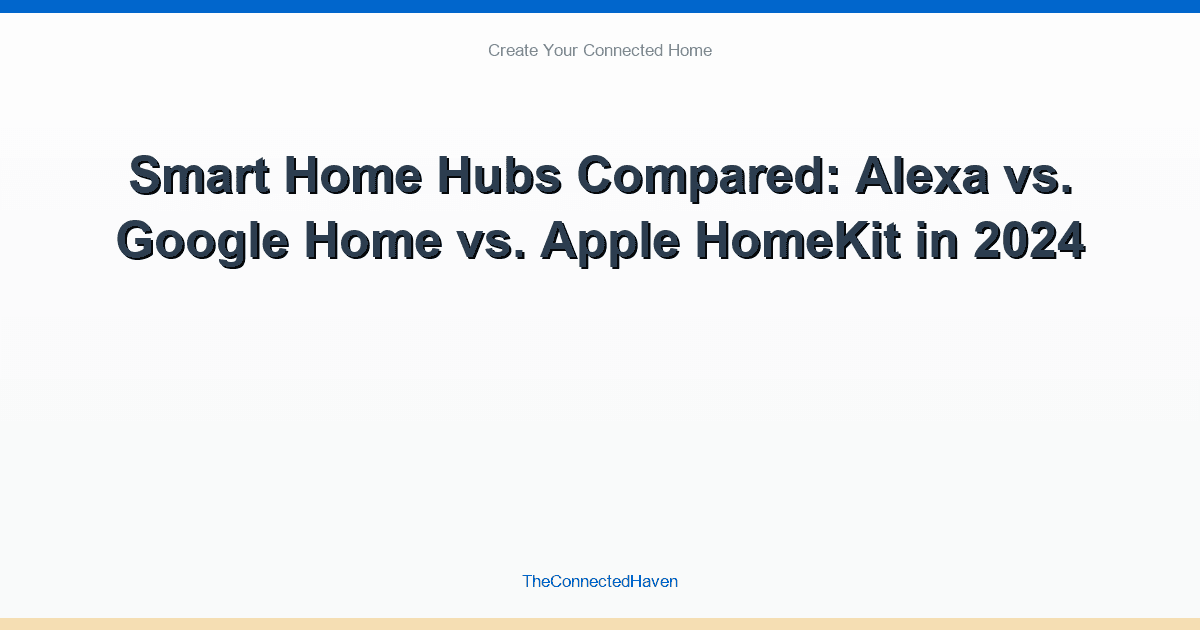 Create Your Connected Home

Smart Home Hubs Compared: Alexa vs. Google Home vs. Apple HomeKit in 2024

TheConnectedHaven